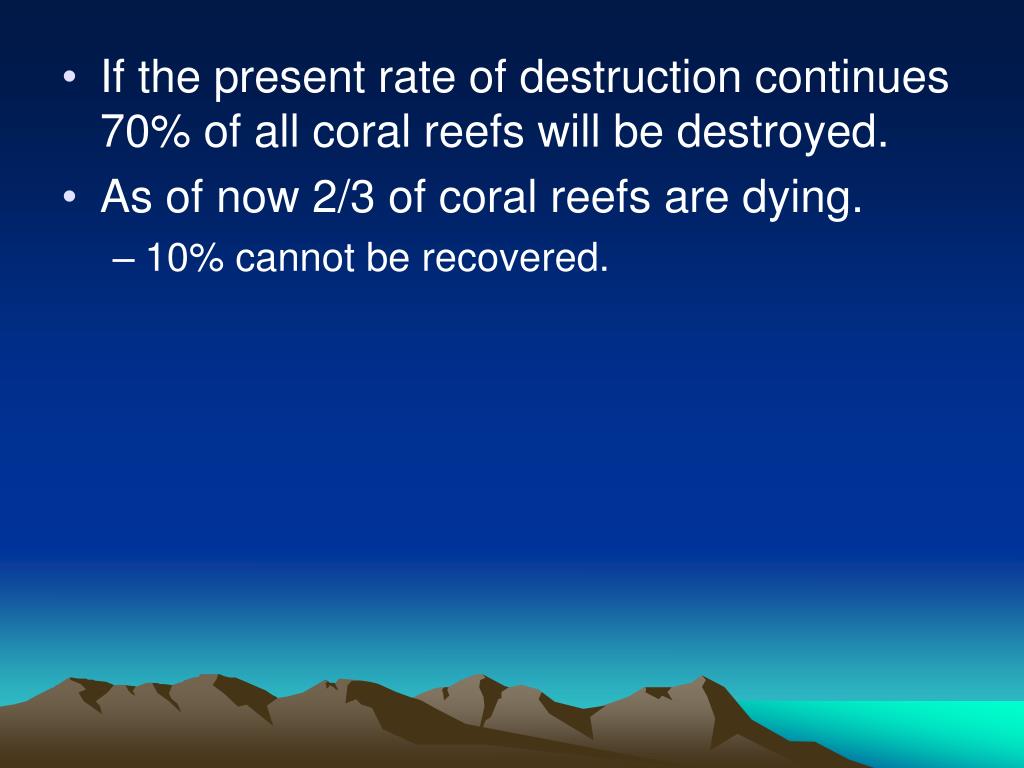 • If the present rate of destruction continues 70% of all coral reefs will be destroyed.
• As of now 2/3 of coral reefs are dying.
– 10% cannot be recovered.